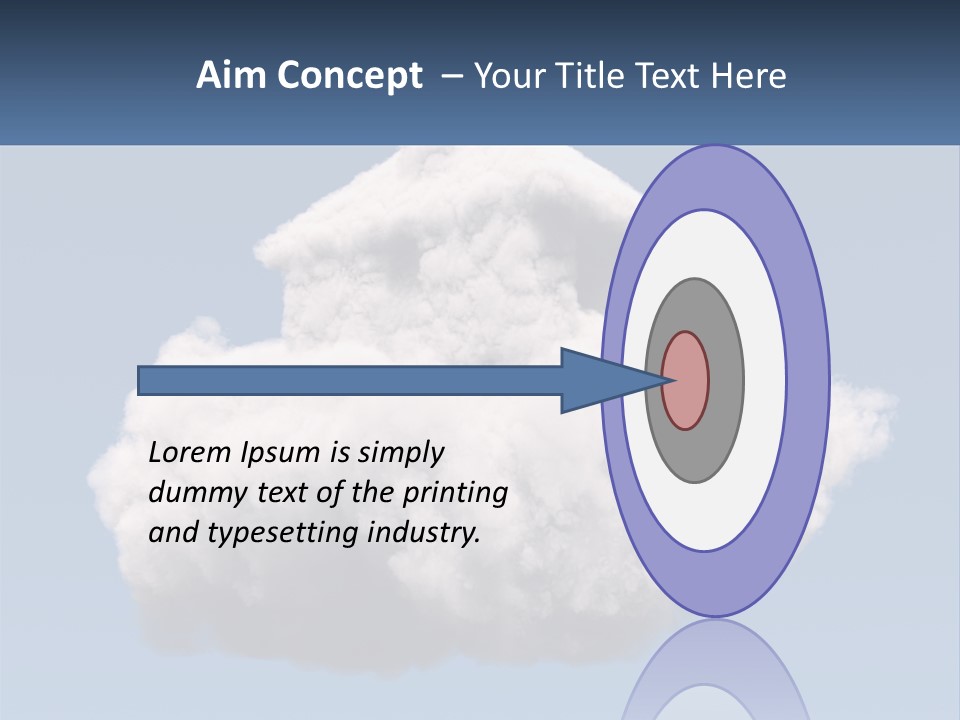 Aim Concept – Your Title Text Here

Lorem Ipsum is simply dummy text of the printing and typesetting industry.